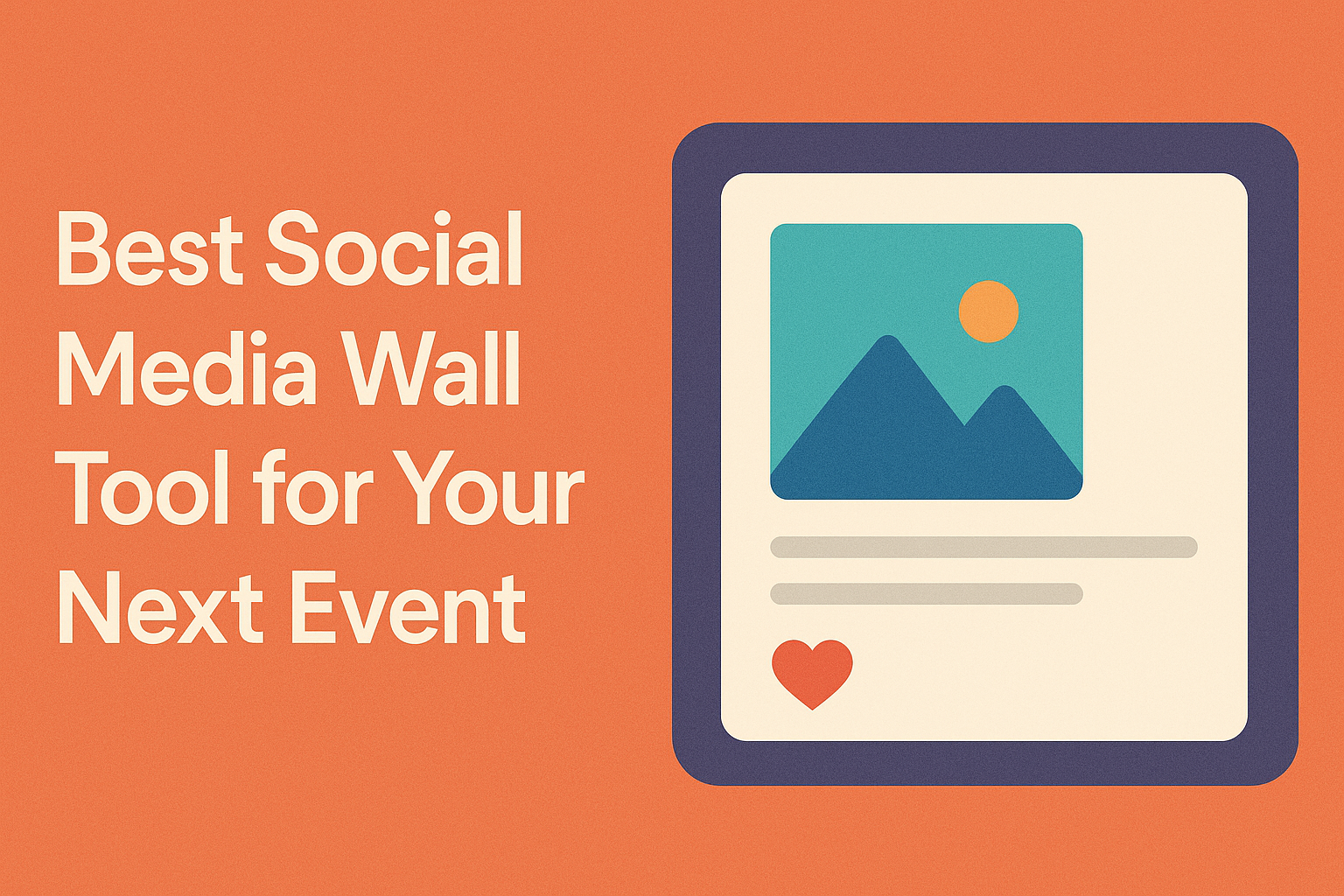 Best Social Media Wall Tool for Your Next Event